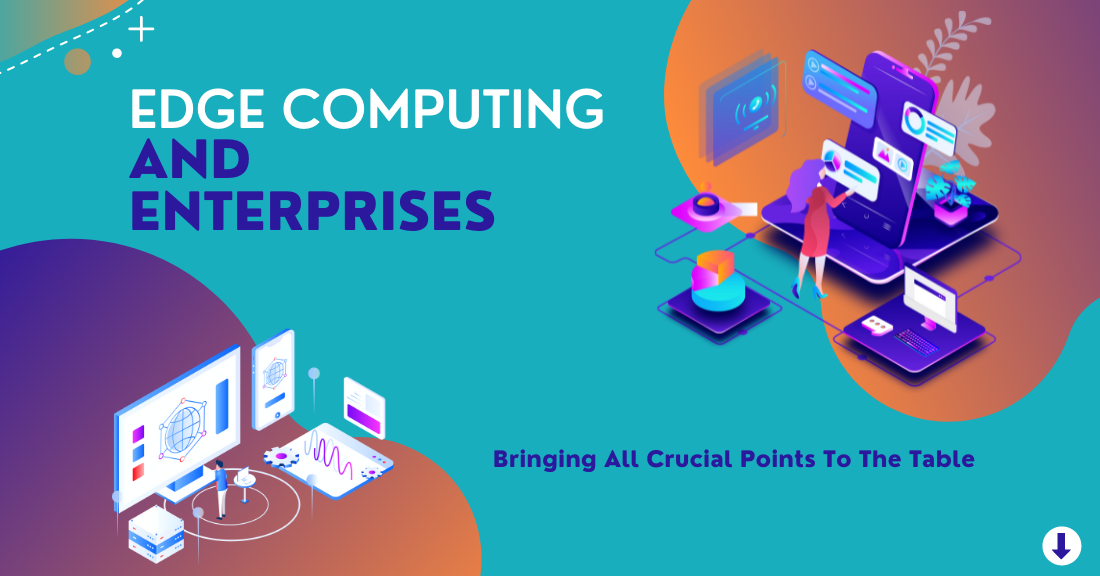 EDGE COMPUTING
AND
ENTERPRISES

Bringing All Crucial Points To The Table